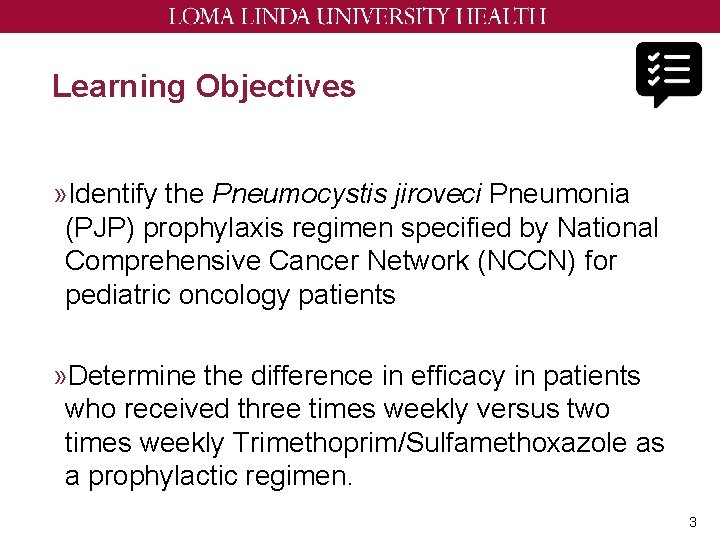 LOMA LINDA UNIVERSITY HEALTH

Learning Objectives

»Identify the Pneumocystis jiroveci Pneumonia (PJP) prophylaxis regimen specified by National Comprehensive Cancer Network (NCCN) for pediatric oncology patients

»Determine the difference in efficacy in patients who received three times weekly versus two times weekly Trimethoprim/Sulfamethoxazole as a prophylactic regimen.

3